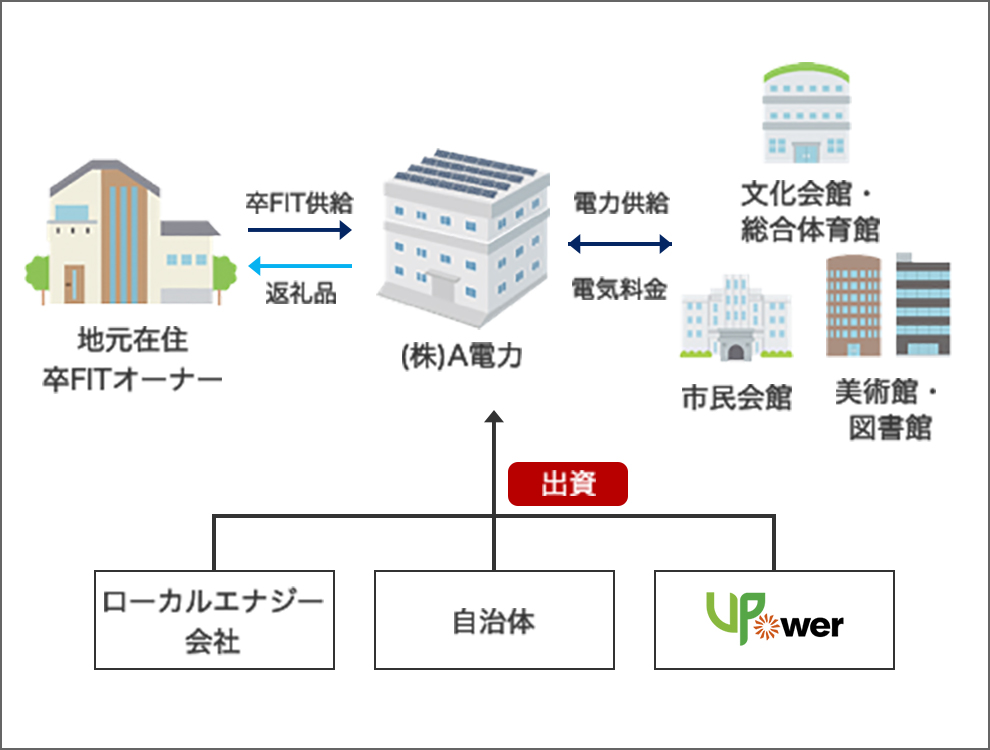 卒FIT供給

返礼品

地元在住
卒FITオーナー

(株)A電力

電力供給

電気料金

文化会館・
総合体育館

市民会館

美術館・
図書館

出資

ローカルエナジー
会社

自治体

UPower